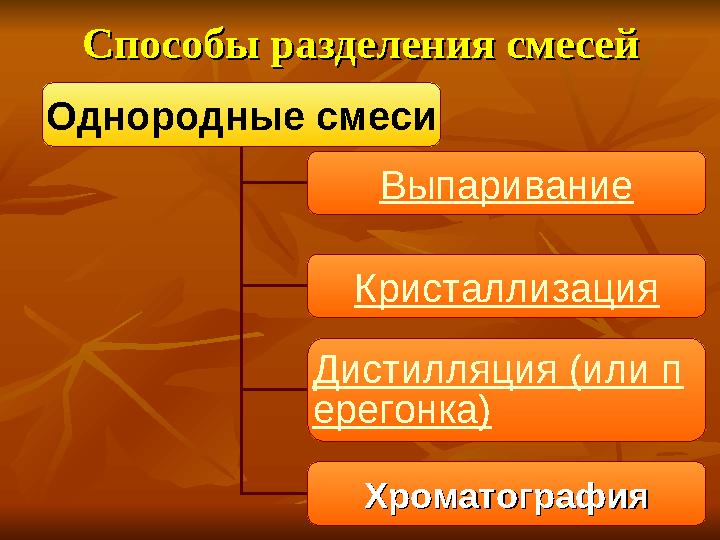 Способы разделения смесей

Однородные смеси

Выпаривание

Кристаллизация

Дистилляция (или перегонка)

Хроматография